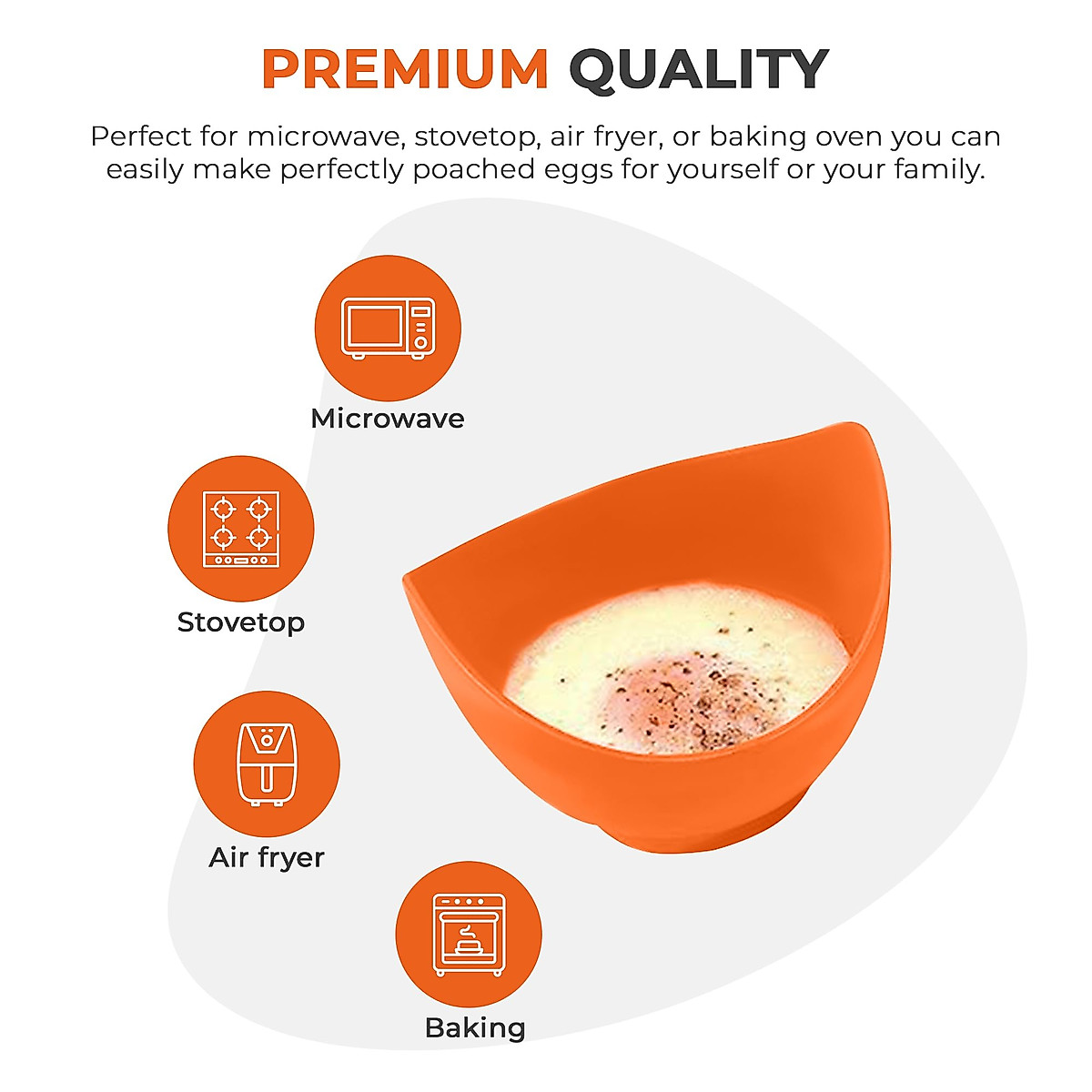 PREMIUM QUALITY

Perfect for microwave, stovetop, air fryer, or baking oven you can easily make perfectly poached eggs for yourself or your family.

Microwave

Stovetop

Air fryer

Baking